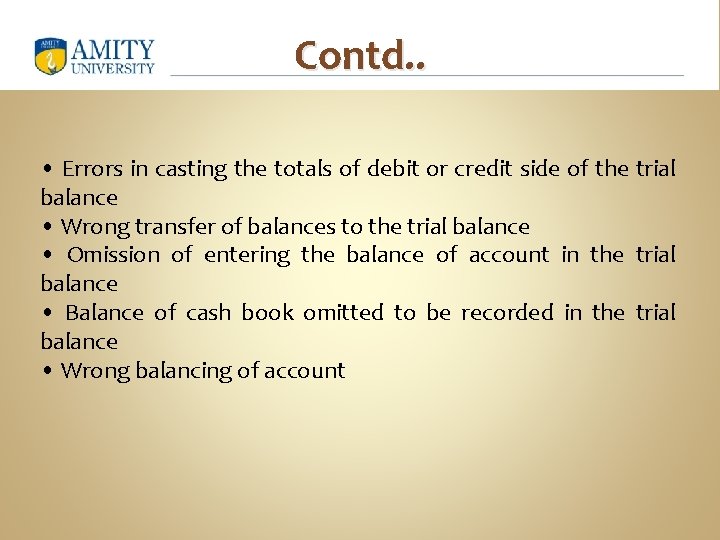 AMITY UNIVERSITY

Contd..

• Errors in casting the totals of debit or credit side of the trial balance
• Wrong transfer of balances to the trial balance
• Omission of entering the balance of account in the trial balance
• Balance of cash book omitted to be recorded in the trial balance
• Wrong balancing of account